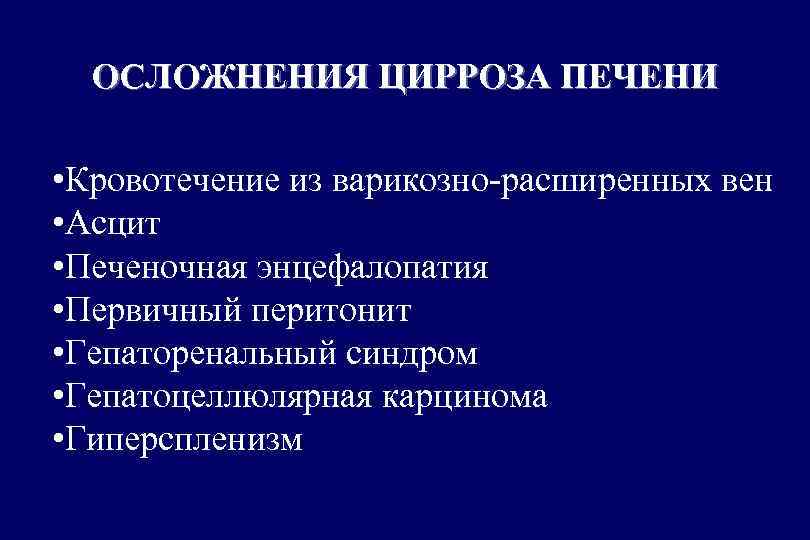 ОСЛОЖНЕНИЯ ЦИРРОЗА ПЕЧЕНИ

•Кровотечение из варикозно-расширенных вен
•Асцит
•Печеночная энцефалопатия
•Первичный перитонит
•Гепаторенальный синдром
•Гепатоцеллюлярная карцинома
•Гиперспленизм